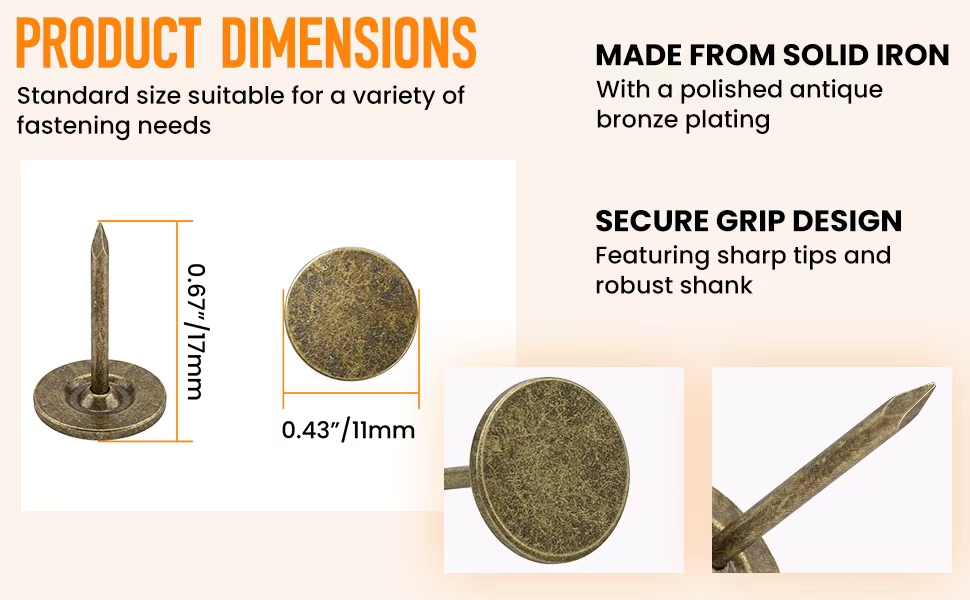 PRODUCT DIMENSIONS
Standard size suitable for a variety of fastening needs

0.67"/17mm

0.43"/11mm

MADE FROM SOLID IRON
With a polished antique bronze plating

SECURE GRIP DESIGN
Featuring sharp tips and robust shank